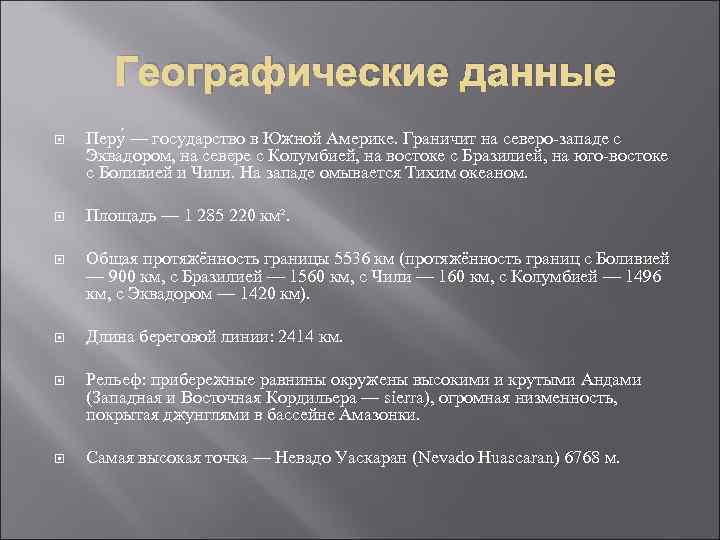 Географические данные

Перу́ — государство в Южной Америке. Граничит на северо-западе с Эквадором, на севере с Колумбией, на востоке с Бразилией, на юго-востоке с Боливией и Чили. На западе омывается Тихим океаном.

Площадь — 1 285 220 км².

Общая протяжённость границы 5536 км (протяжённость границ с Боливией — 900 км, с Бразилией — 1560 км, с Чили — 160 км, с Колумбией — 1496 км, с Эквадором — 1420 км).

Длина береговой линии: 2414 км.

Рельеф: прибережные равнины окружены высокими и крутыми Андами (Западная и Восточная Кордильера — sierra), огромная низменность, покрытая джунглями в бассейне Амазонки.

Самая высокая точка — Невадо Уаскаран (Nevado Huascaran) 6768 м.